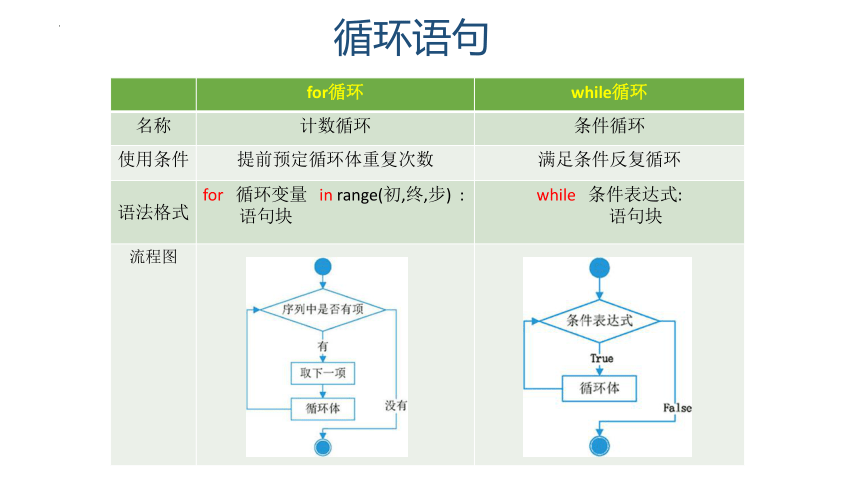 循环语句

| | for循环 | while循环 |
|---|---|---|
| 名称 | 计数循环 | 条件循环 |
| 使用条件 | 提前预定循环体重复次数 | 满足条件反复循环 |
| 语法格式 | for 循环变量 in range(初,终,步) : 语句块 | while 条件表达式: 语句块 |
| 流程图 | 序列中是否有项 有 取下一项 循环体 没有 | 条件表达式 True 循环体 False |